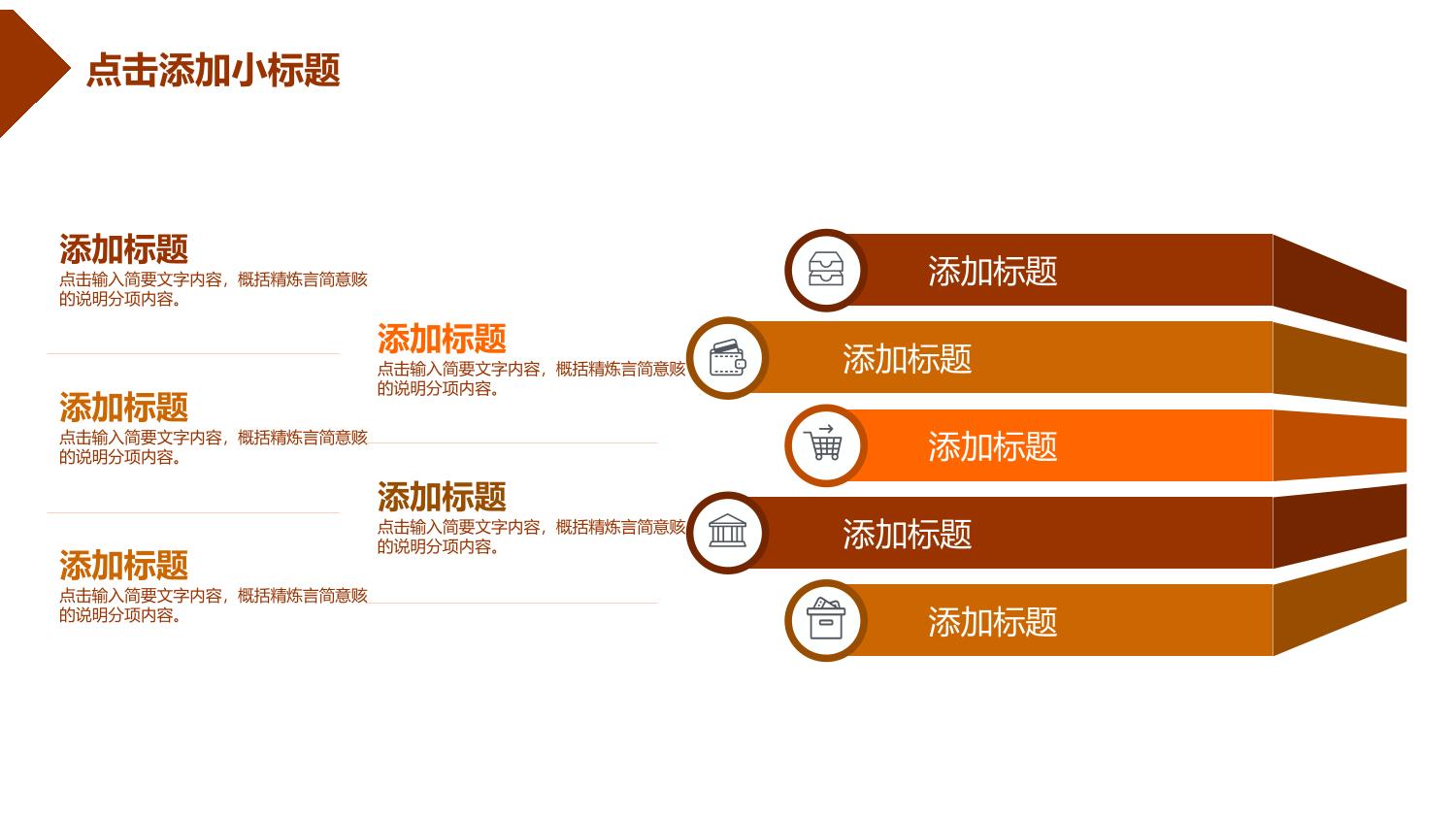 点击添加小标题

添加标题
点击输入简要文字内容，概括精炼言简意赅的说明分项内容。

添加标题
点击输入简要文字内容，概括精炼言简意赅的说明分项内容。

添加标题
点击输入简要文字内容，概括精炼言简意赅的说明分项内容。

添加标题
点击输入简要文字内容，概括精炼言简意赅的说明分项内容。

添加标题
点击输入简要文字内容，概括精炼言简意赅的说明分项内容。

添加标题

添加标题

添加标题

添加标题

添加标题